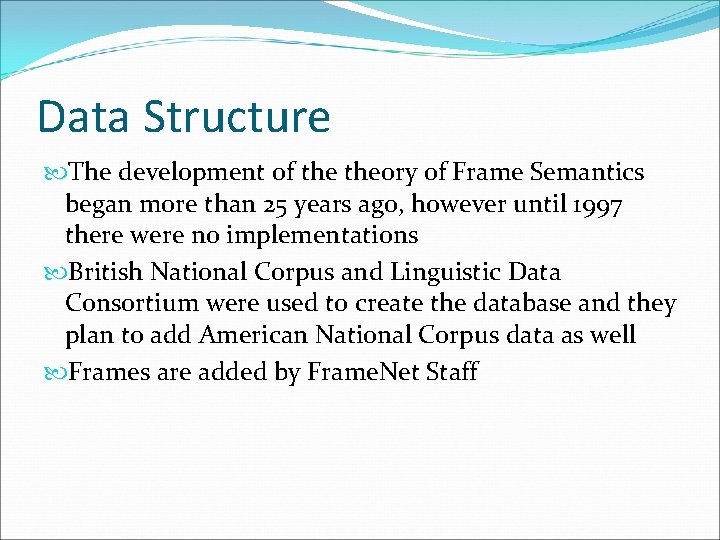 Data Structure

The development of the theory of Frame Semantics began more than 25 years ago, however until 1997 there were no implementations

British National Corpus and Linguistic Data Consortium were used to create the database and they plan to add American National Corpus data as well

Frames are added by FrameNet Staff